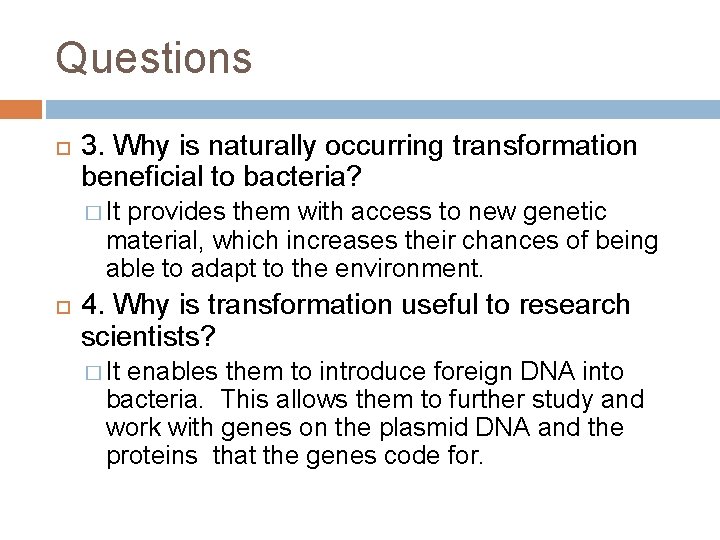 Questions

3. Why is naturally occurring transformation beneficial to bacteria?

It provides them with access to new genetic material, which increases their chances of being able to adapt to the environment.

4. Why is transformation useful to research scientists?

It enables them to introduce foreign DNA into bacteria. This allows them to further study and work with genes on the plasmid DNA and the proteins that the genes code for.